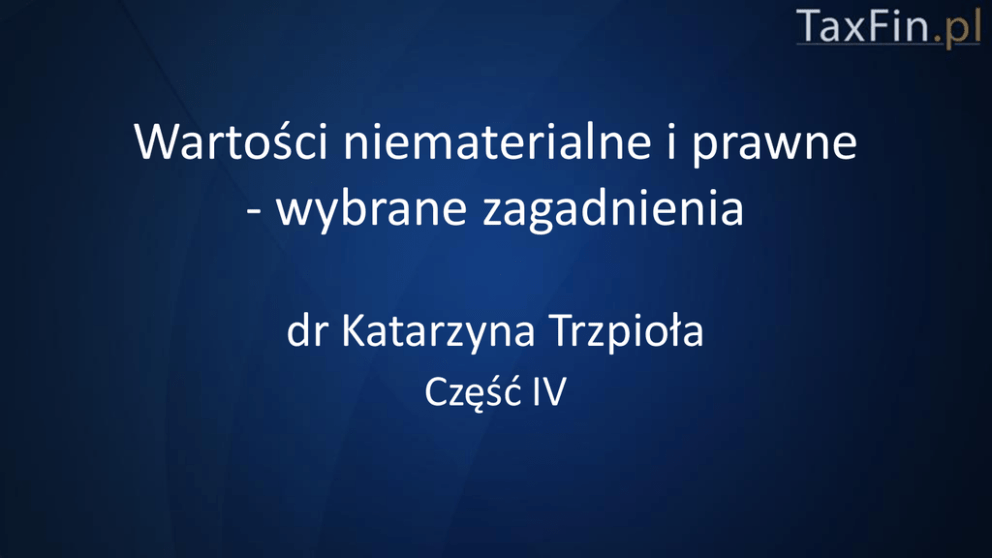 TaxFin.pl

Wartości niematerialne i prawne - wybrane zagadnienia

dr Katarzyna Trzpioła

Część IV